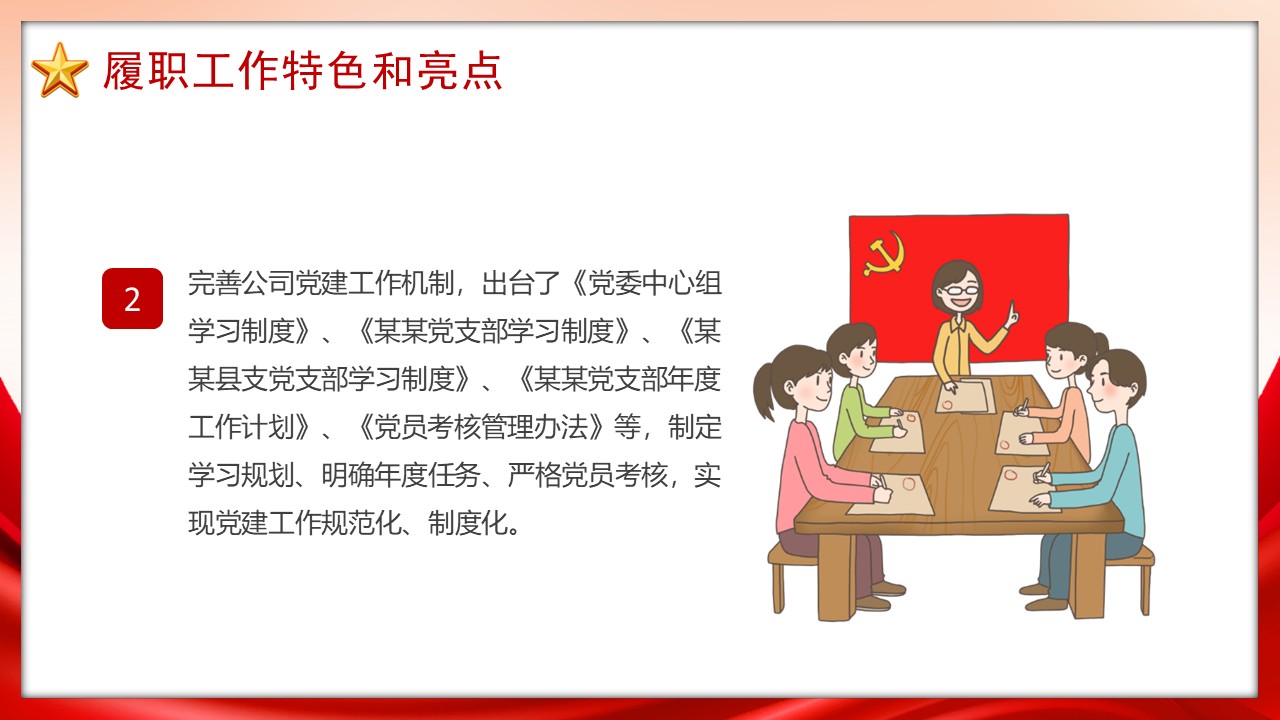 履职工作特色和亮点

2

完善公司党建工作机制，出台了《党委中心组学习制度》、《某某党支部学习制度》、《某某县支党支部学习制度》、《某某党支部年度工作计划》、《党员考核管理办法》等，制定学习规划、明确年度任务、严格党员考核，实现党建工作规范化、制度化。